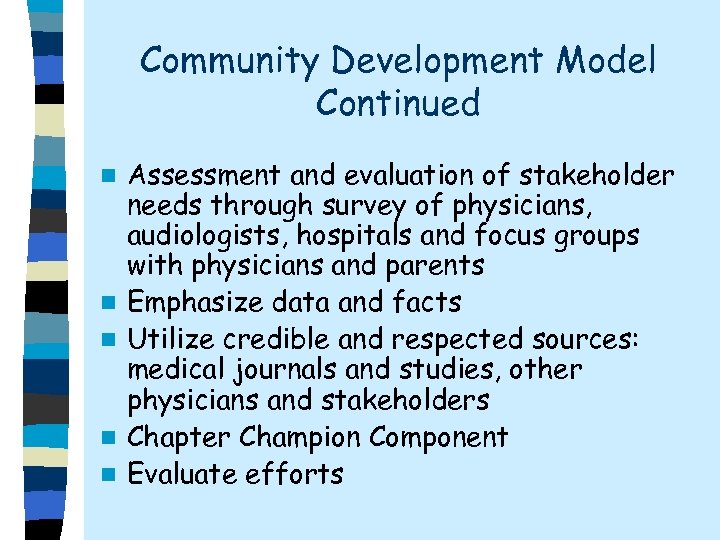 Community Development Model Continued

- Assessment and evaluation of stakeholder needs through survey of physicians, audiologists, hospitals and focus groups with physicians and parents
- Emphasize data and facts
- Utilize credible and respected sources: medical journals and studies, other physicians and stakeholders
- Chapter Champion Component
- Evaluate efforts